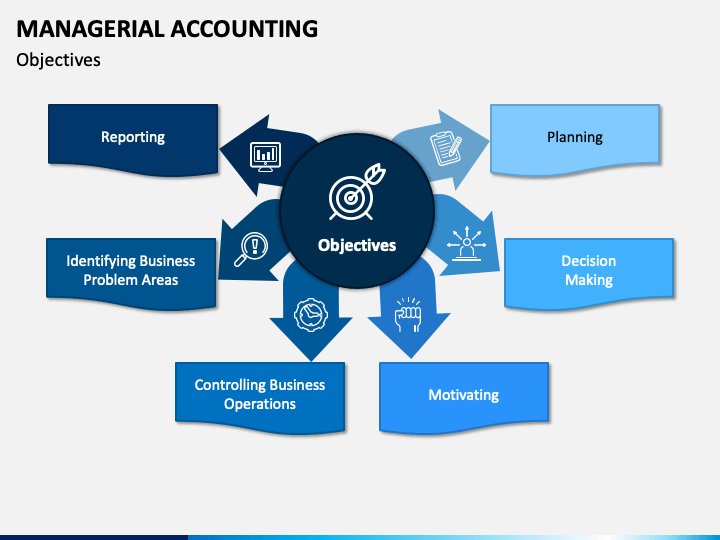 MANAGERIAL ACCOUNTING

Objectives

Reporting

Planning

Objectives

Identifying Business Problem Areas

Decision Making

Controlling Business Operations

Motivating